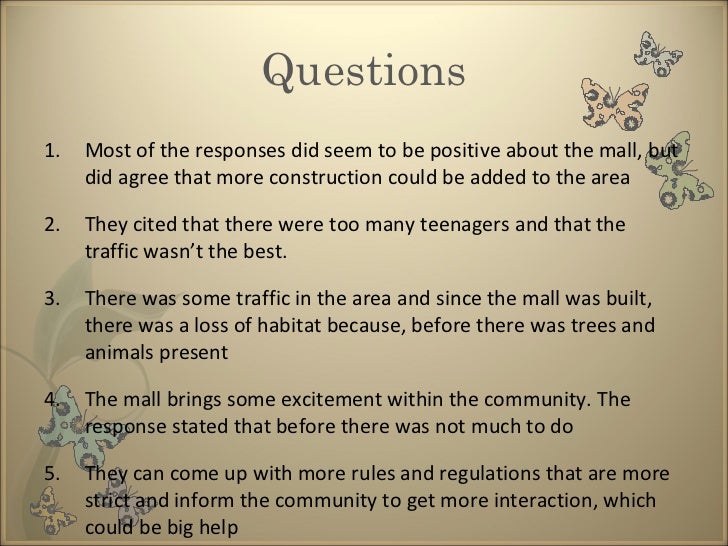 Questions

1. Most of the responses did seem to be positive about the mall, but did agree that more construction could be added to the area

2. They cited that there were too many teenagers and that the traffic wasn't the best.

3. There was some traffic in the area and since the mall was built, there was a loss of habitat because, before there was trees and animals present

4. The mall brings some excitement within the community. The response stated that before there was not much to do

5. They can come up with more rules and regulations that are more strict and inform the community to get more interaction, which could be big help